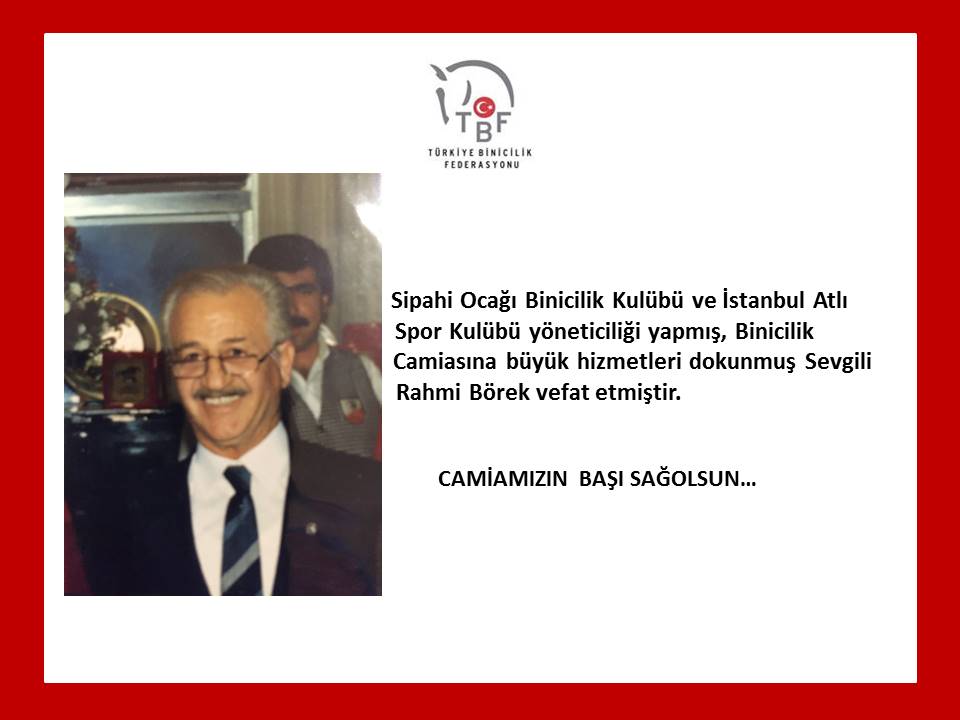 TBF
TÜRKİYE BİNİCİLİK FEDERASYONU

Sipahi Ocağı Binicilik Kulübü ve İstanbul Atlı Spor Kulübü yöneticiliği yapmış, Binicilik Camiasına büyük hizmetleri dokunmuş Sevgili Rahmi Börek vefat etmiştir.

CAMİAMIZIN BAŞI SAĞOLSUN…